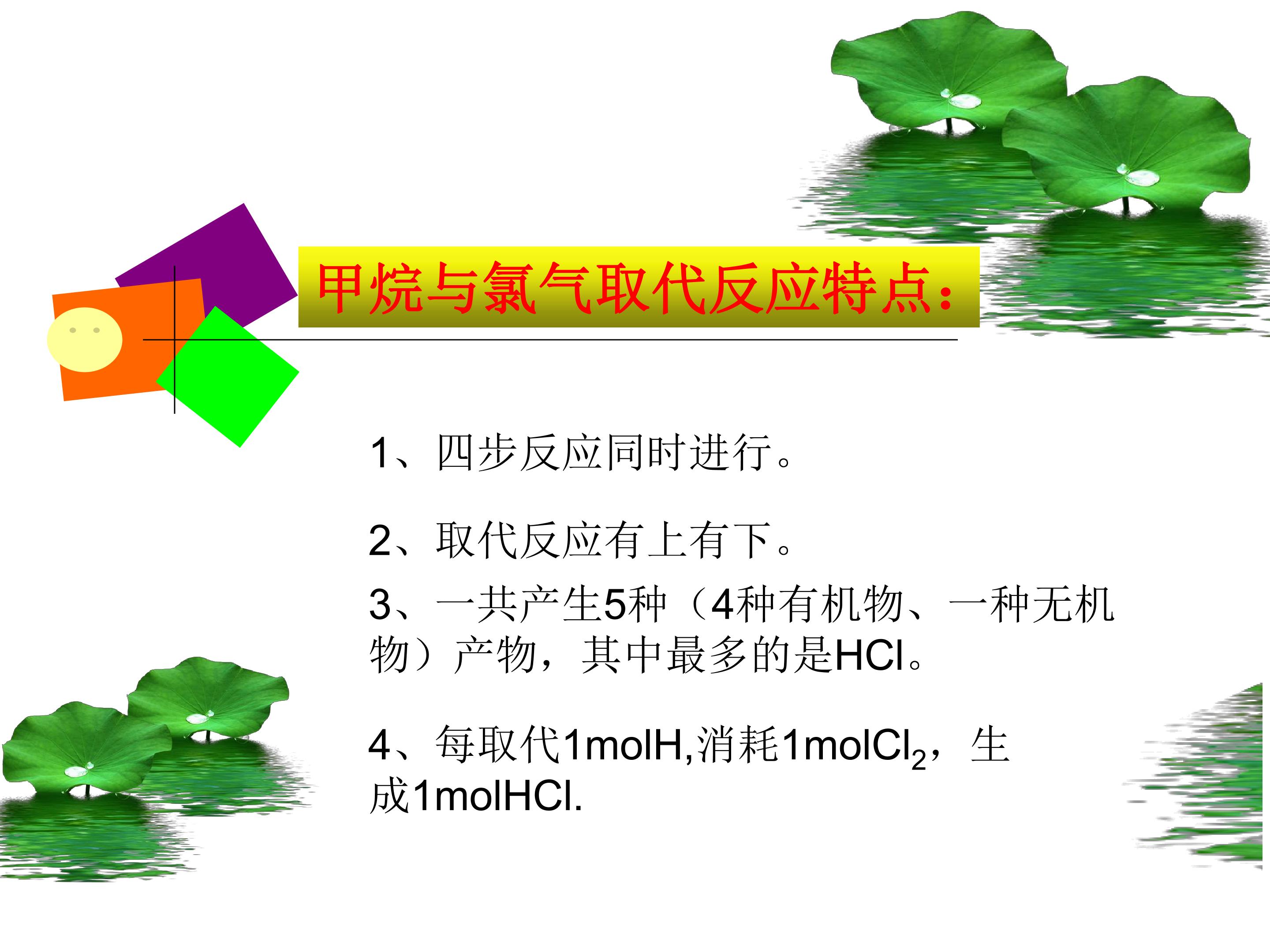 甲烷与氯气取代反应特点：

1、四步反应同时进行。

2、取代反应有上有下。

3、一共产生5种（4种有机物、一种无机物）产物，其中最多的是HCl。

4、每取代1molH,消耗1mol$Cl_2$，生成1molHCl.